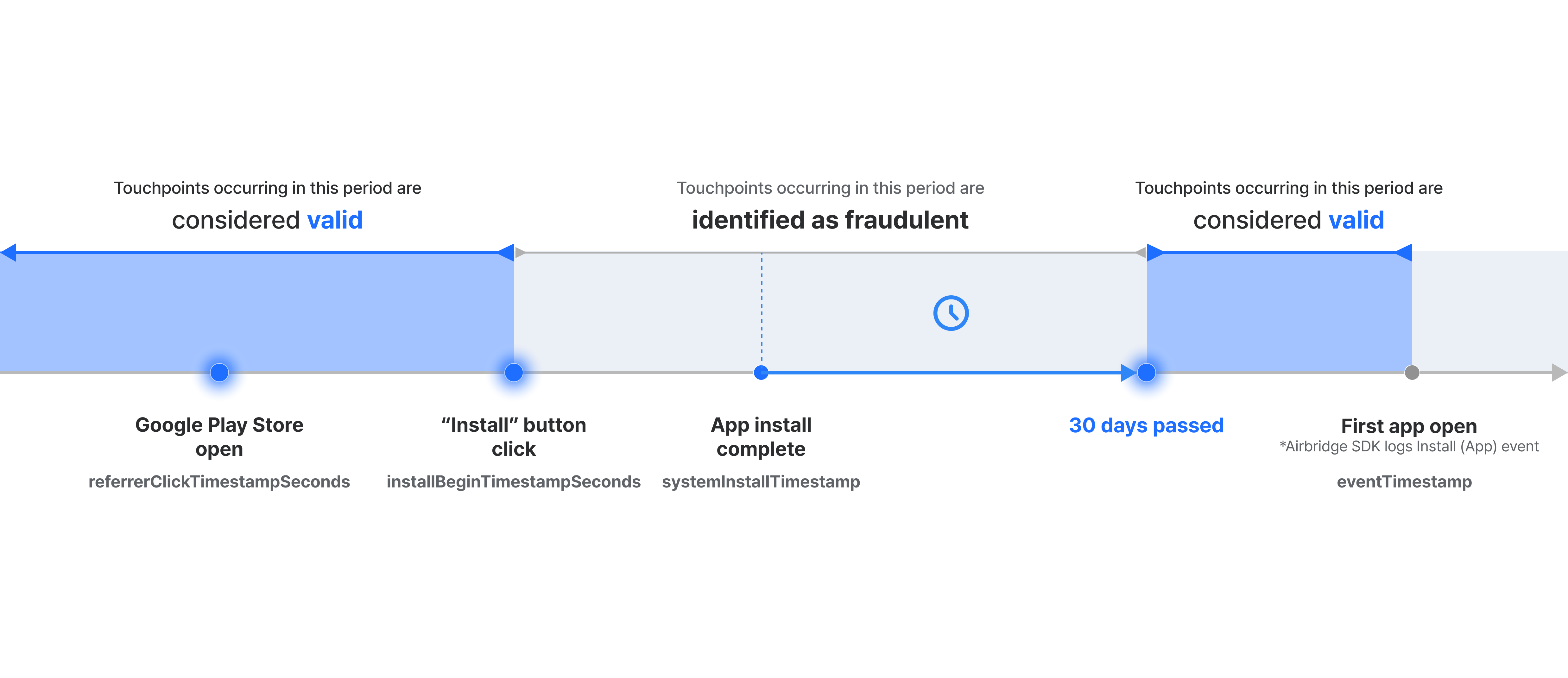 Touchpoints occurring in this period are
considered valid

Touchpoints occurring in this period are
identified as fraudulent

Touchpoints occurring in this period are
considered valid

Google Play Store open
referrerClickTimestampSeconds

“Install” button click
installBeginTimestampSeconds

App install complete
systemInstallTimestamp

30 days passed

First app open
*Airbridge SDK logs Install (App) event
eventTimestamp